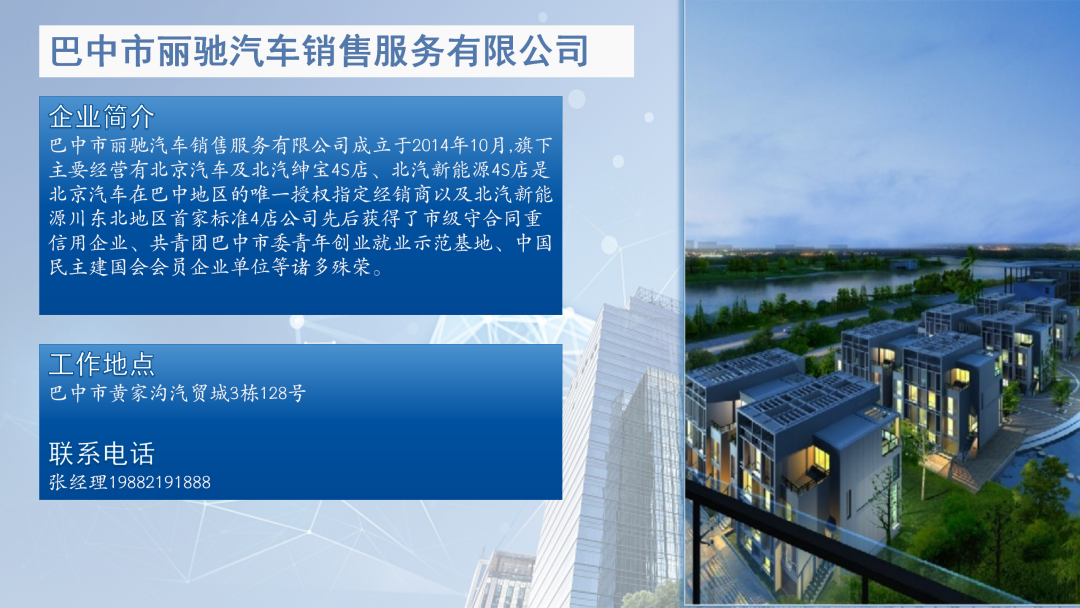 巴中市丽驰汽车销售服务有限公司

企业简介

巴中市丽驰汽车销售服务有限公司成立于2014年10月,旗下主要经营有北京汽车及北汽绅宝4S店、北汽新能源4S店是北京汽车在巴中地区的唯一授权指定经销商以及北汽新能源川东北地区首家标准4店公司先后获得了市级守合同重信用企业、共青团巴中市委青年创业就业示范基地、中国民主建国会会员企业单位等诸多殊荣。

工作地点

巴中市黄家沟汽贸城3栋128号

联系电话

张经理19882191888